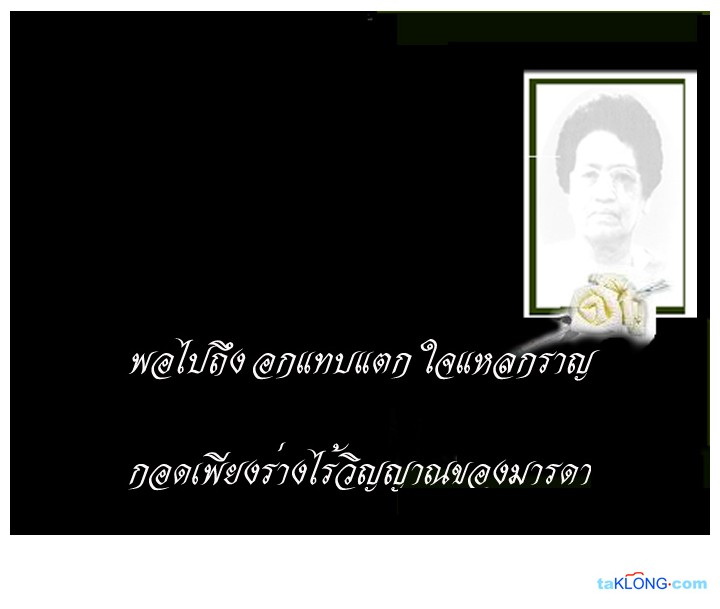 พอไปถึง อกแทบแตก ใจแหลกราญ

กอดเพียงร่างไร้วิญญาณของมารดา

taKLONG.com